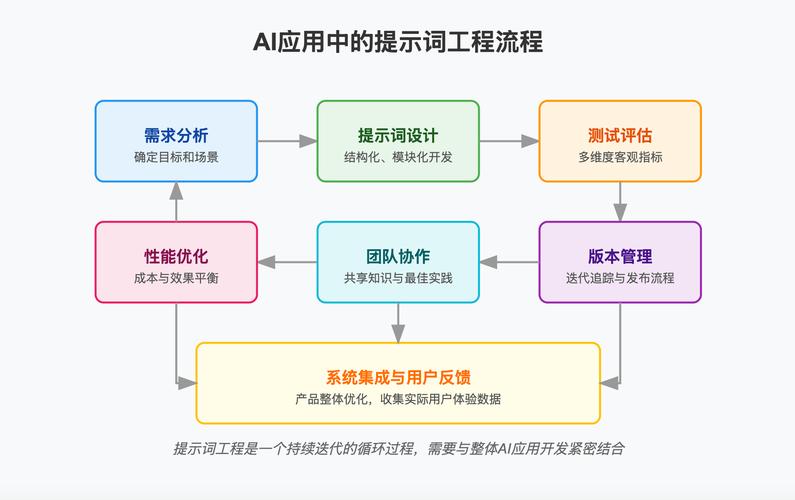 AI应用中的提示词工程流程

需求分析
确定目标和场景

提示词设计
结构化、模块化开发

测试评估
多维度客观指标

性能优化
成本与效果平衡

团队协作
共享知识与最佳实践

版本管理
迭代追踪与发布流程

系统集成与用户反馈
产品整体优化，收集实际用户体验数据

提示词工程是一个持续迭代的循环过程，需要与整体AI应用开发紧密结合